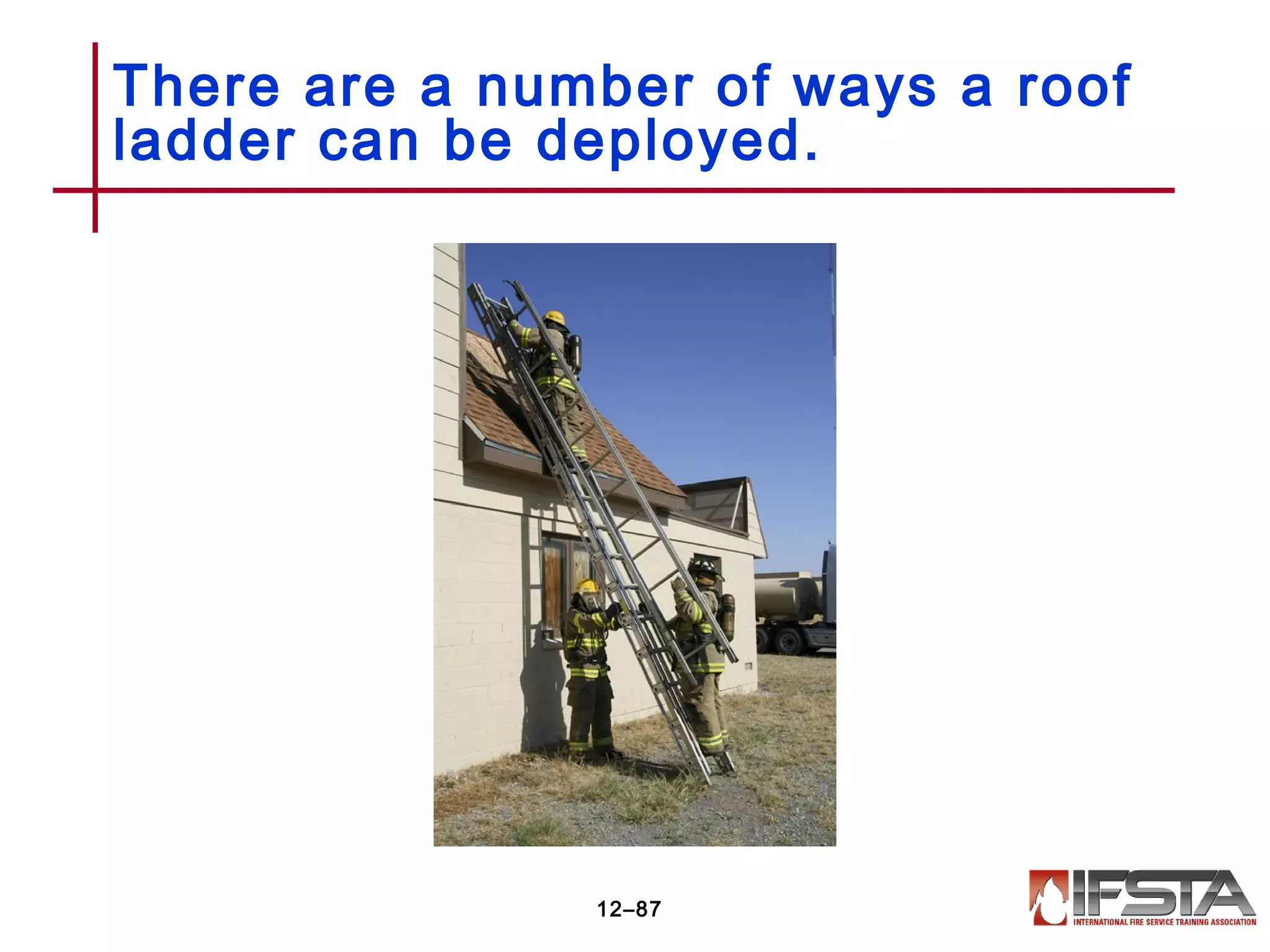 There are a number of ways a roof ladder can be deployed.

12–87

IFSTA
INTERNATIONAL FIRE SERVICE TRAINING ASSOCIATION